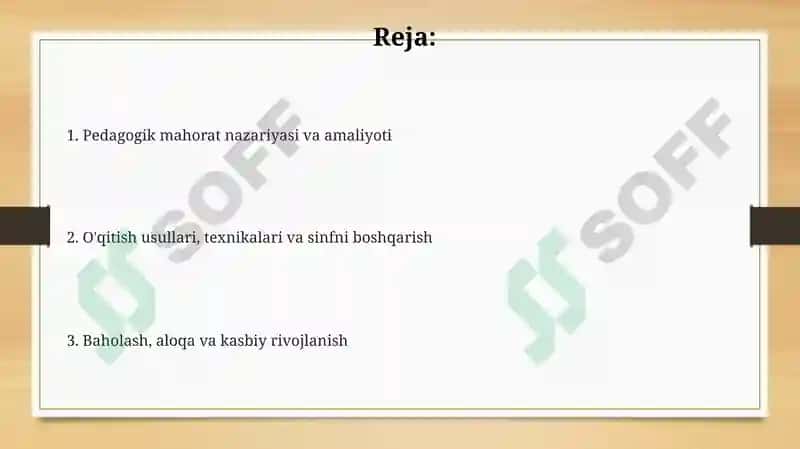 Reja:

1. Pedagogik mahorat nazariyasi va amaliyoti

2. O'qitish usullari, texnikalari va sinfni boshqarish

3. Baholash, aloqa va kasbiy rivojlanish

SOFF

SOFF